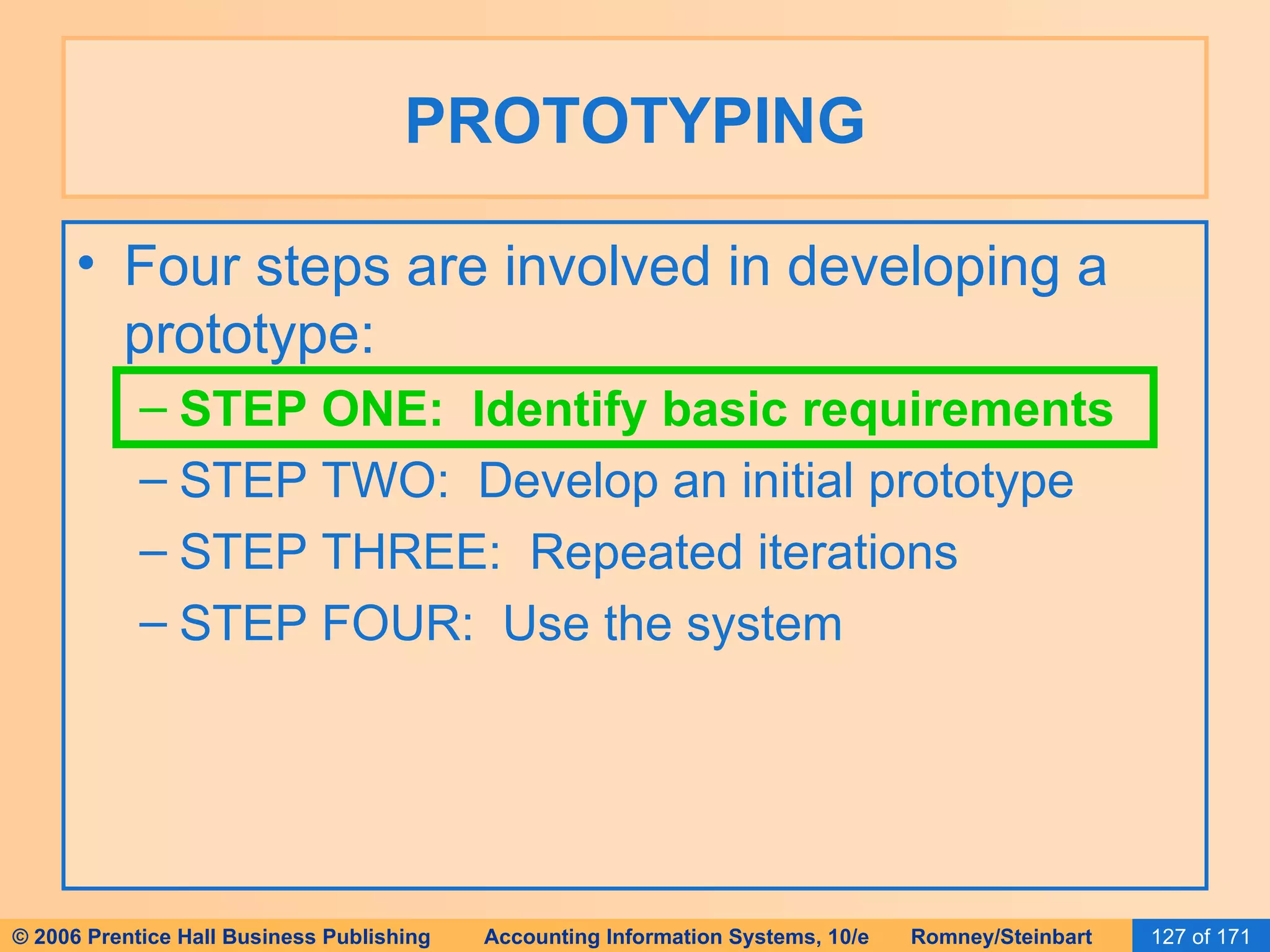 PROTOTYPING

• Four steps are involved in developing a prototype:
– STEP ONE: Identify basic requirements
– STEP TWO: Develop an initial prototype
– STEP THREE: Repeated iterations
– STEP FOUR: Use the system

© 2006 Prentice Hall Business Publishing Accounting Information Systems, 10/e Romney/Steinbart 127 of 171